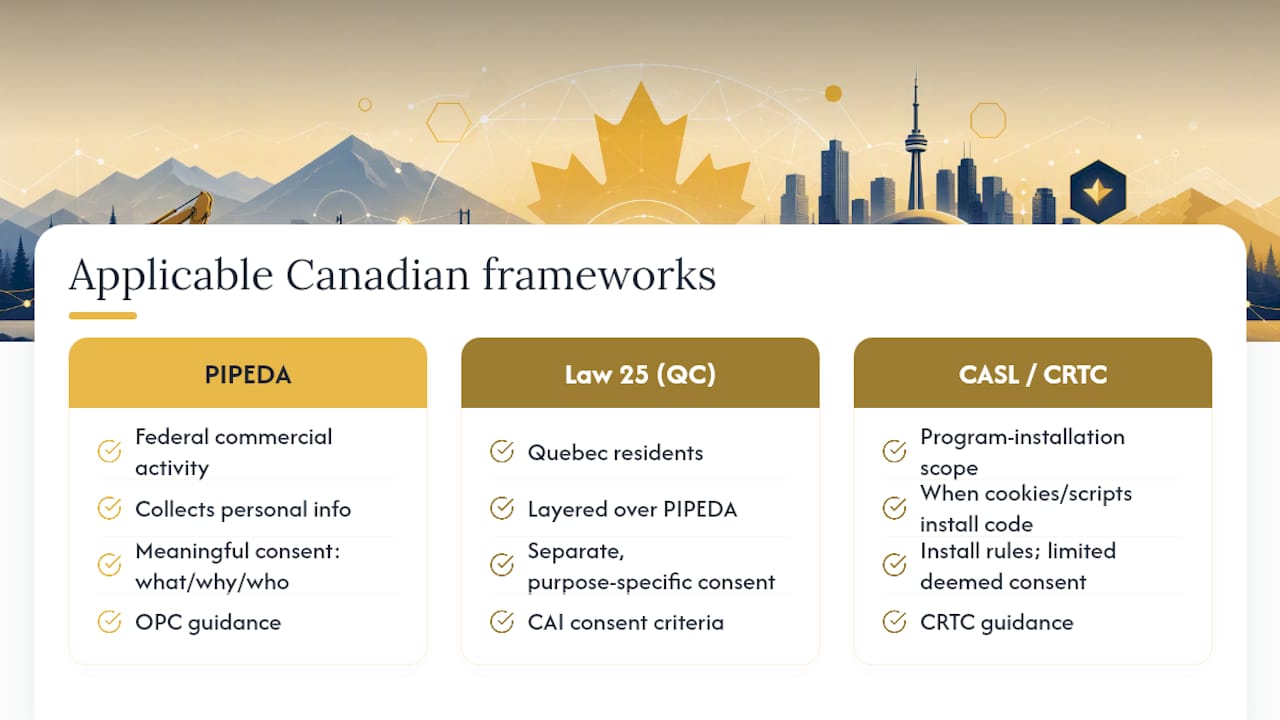 Applicable Canadian frameworks

PIPEDA

Federal commercial activity

Collects personal info

Meaningful consent: what/why/who

OPC guidance

Law 25 (QC)

Quebec residents

Layered over PIPEDA

Separate, purpose-specific consent

CAI consent criteria

CASL / CRTC

Program-installation scope

When cookies/scripts install code

Install rules; limited deemed consent

CRTC guidance